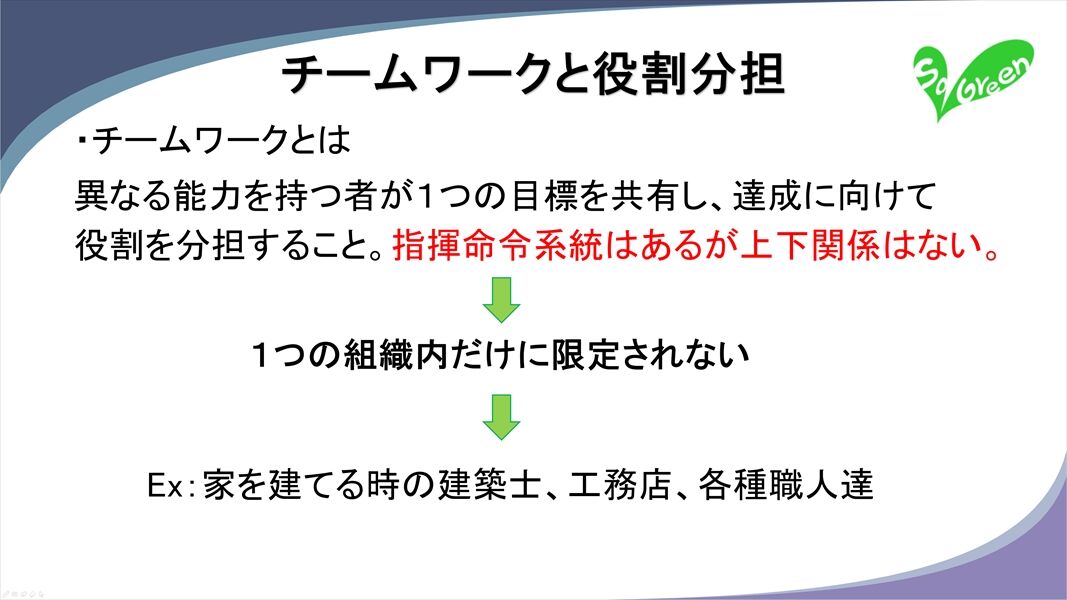 チームワークと役割分担

So Green

・チームワークとは

異なる能力を持つ者が1つの目標を共有し、達成に向けて役割を分担すること。指揮命令系統はあるが上下関係はない。

1つの組織内だけに限定されない

Ex：家を建てる時の建築士、工務店、各種職人達